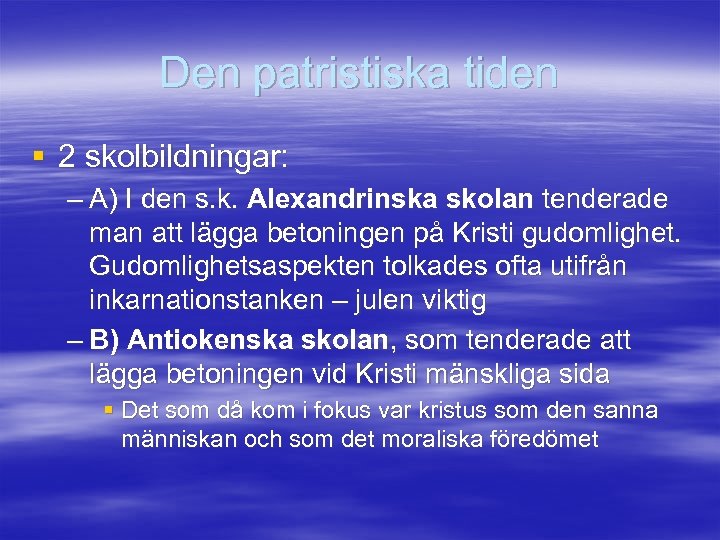 Den patristiska tiden

▪ 2 skolbildningar:

– A) I den s.k. Alexandrinska skolan tenderade man att lägga betoningen på Kristi gudomlighet. Gudomlighetsaspekten tolkades ofta utifrån inkarnationstanken – julen viktig

– B) Antiokenska skolan, som tenderade att lägga betoningen vid Kristi mänskliga sida

▪ Det som då kom i fokus var kristus som den sanna människan och som det moraliska föredömet